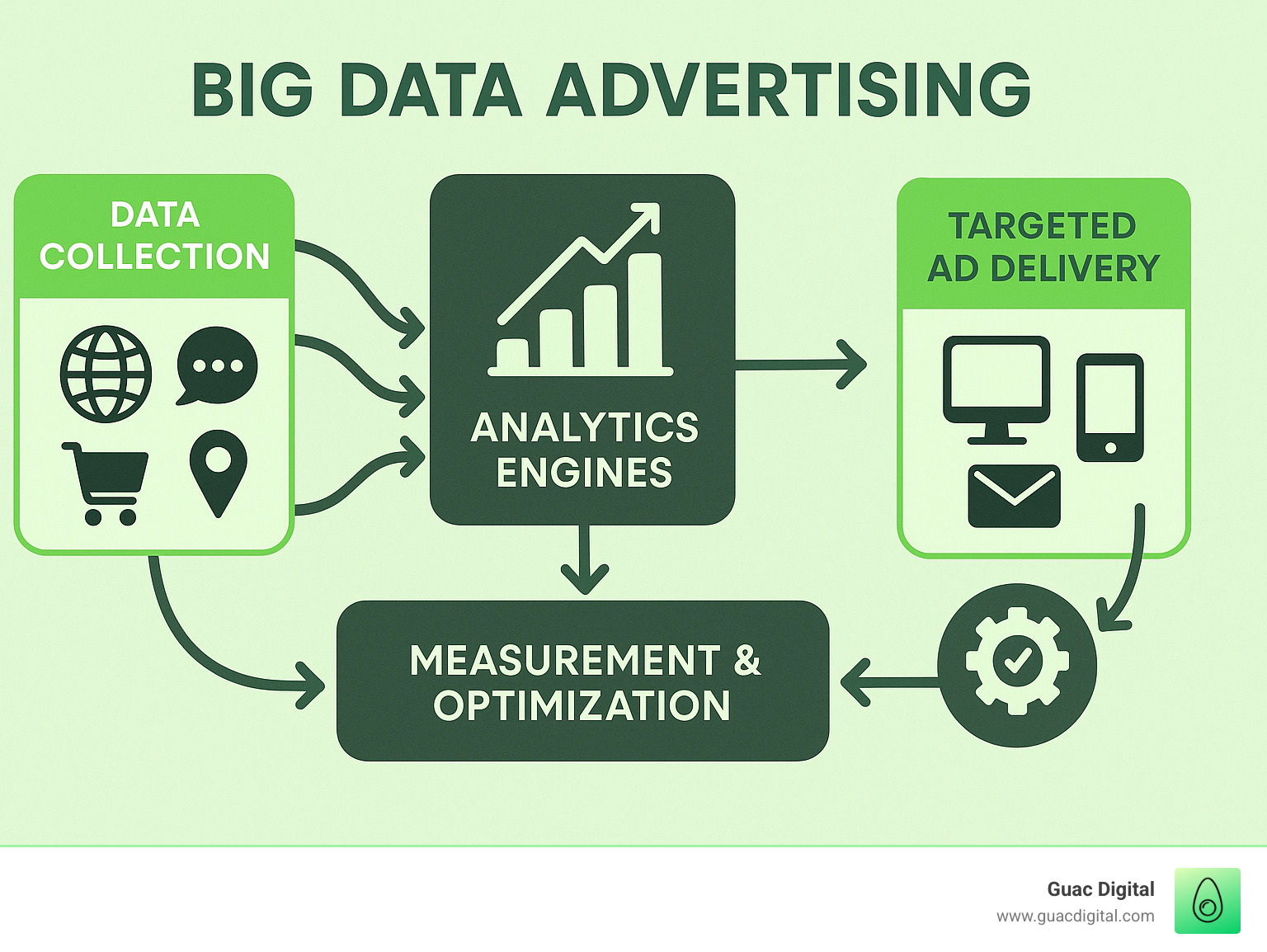 BIG DATA ADVERTISING

DATA COLLECTION

ANALYTICS ENGINES

TARGETED AD DELIVERY

MEASUREMENT & OPTIMIZATION

Guac Digital
www.guacdigital.com